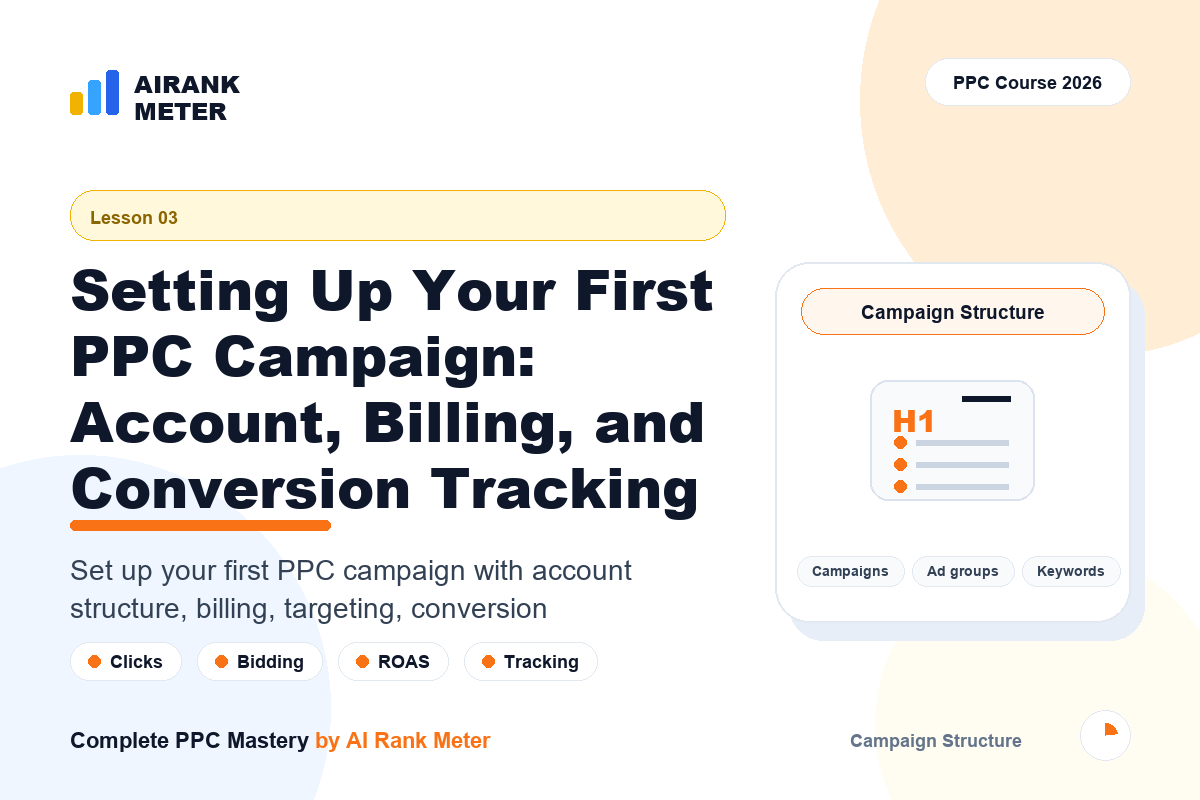 AIRANK METER

PPC Course 2026

Lesson 03

Setting Up Your First PPC Campaign: Account, Billing, and Conversion Tracking

Set up your first PPC campaign with account structure, billing, targeting, conversion

Clicks

Bidding

ROAS

Tracking

Campaign Structure

H1

Campaigns

Ad groups

Keywords

Complete PPC Mastery by AI Rank Meter

Campaign Structure